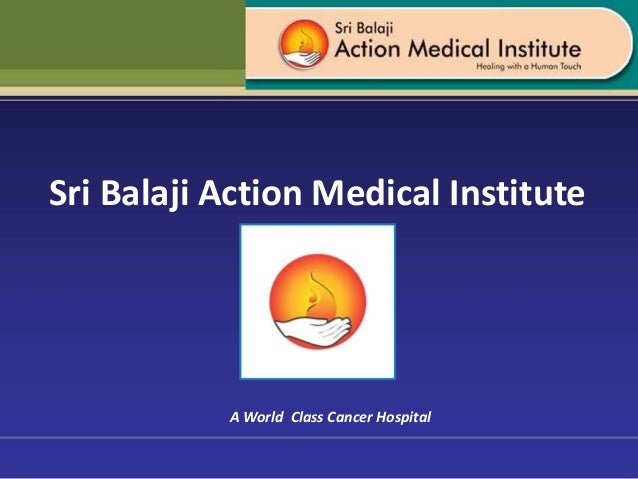 Sri Balaji
Action Medical Institute
Healing with a Human Touch

Sri Balaji Action Medical Institute

A World Class Cancer Hospital